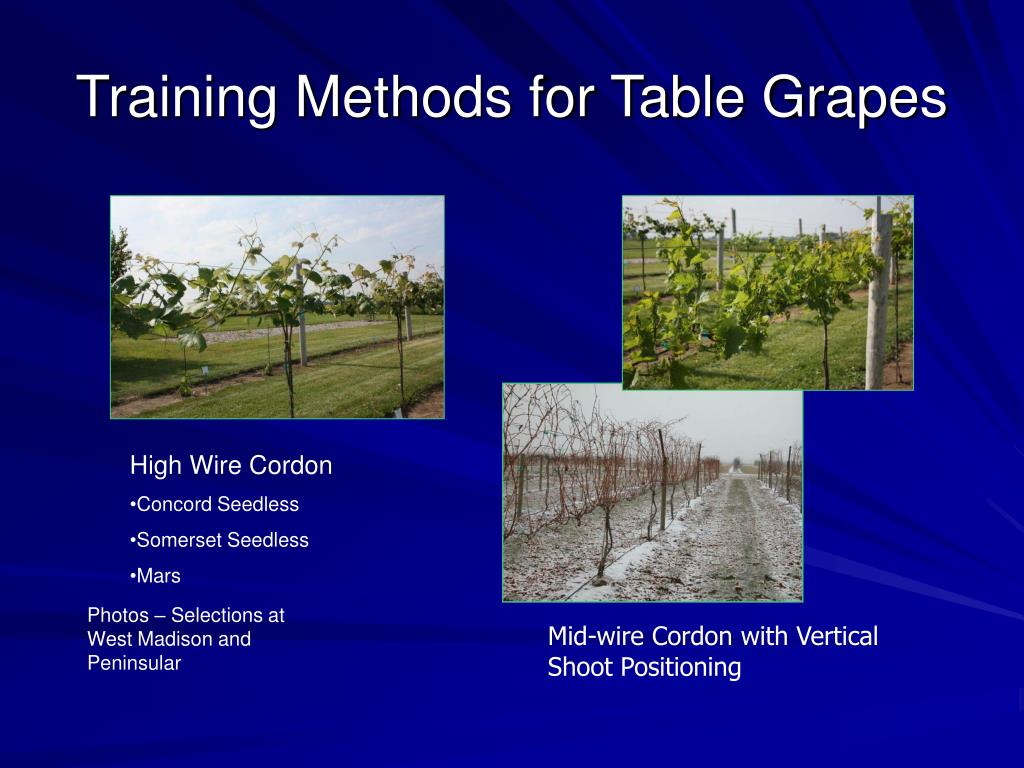 Training Methods for Table Grapes

High Wire Cordon

•Concord Seedless

•Somerset Seedless

•Mars

Photos – Selections at West Madison and Peninsular

Mid-wire Cordon with Vertical Shoot Positioning